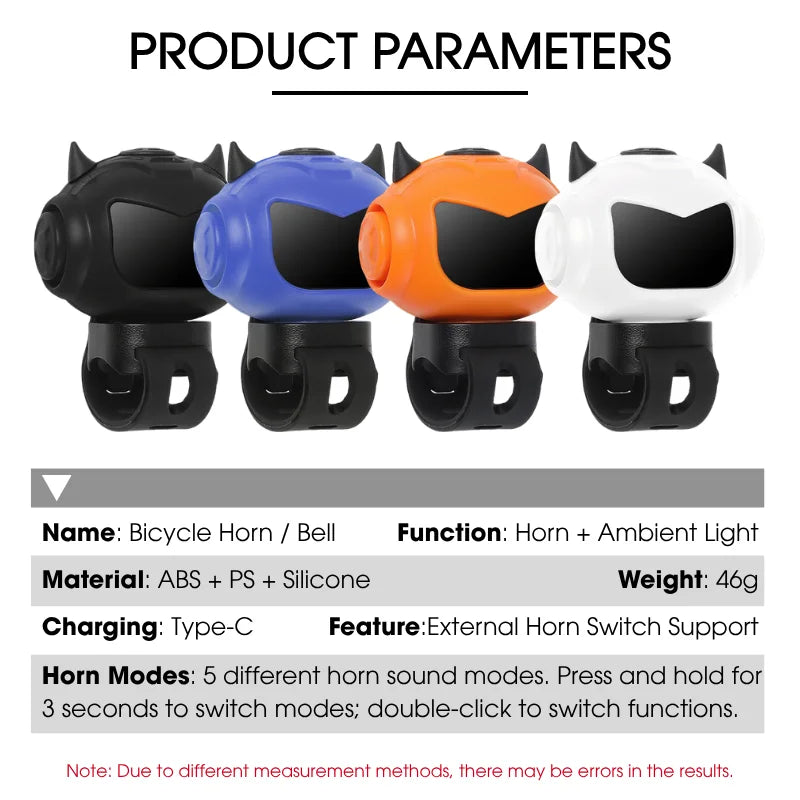 PRODUCT PARAMETERS

Name: Bicycle Horn / Bell
Function: Horn + Ambient Light

Material: ABS + PS + Silicone
Weight: 46g

Charging: Type-C
Feature:External Horn Switch Support

Horn Modes: 5 different horn sound modes. Press and hold for 3 seconds to switch modes; double-click to switch functions.

Note: Due to different measurement methods, there may be errors in the results.